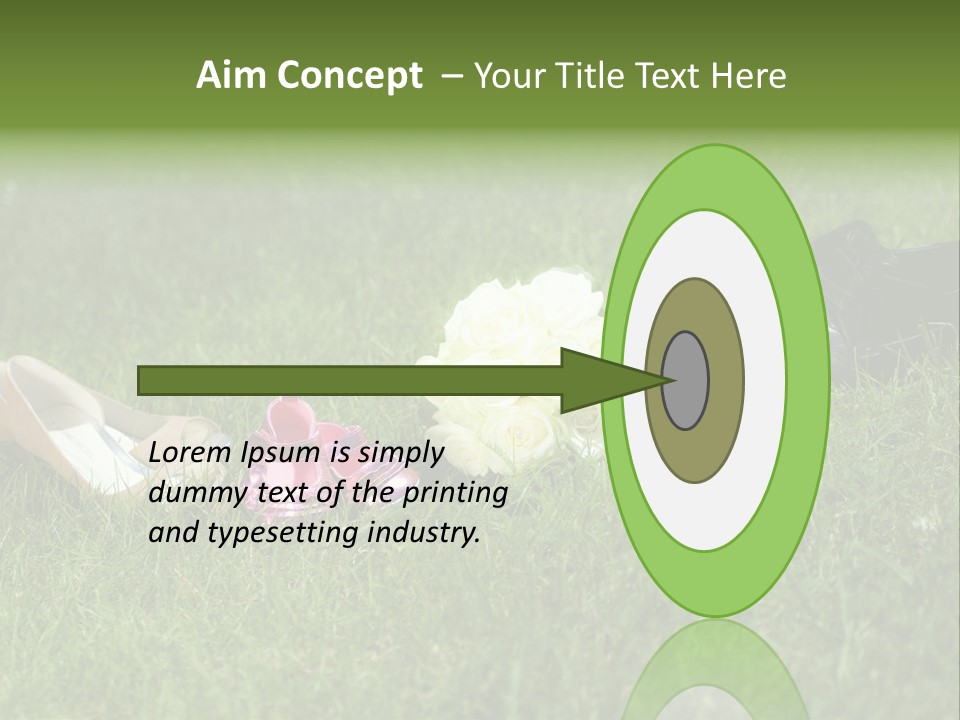 Aim Concept – Your Title Text Here

Lorem Ipsum is simply dummy text of the printing and typesetting industry.